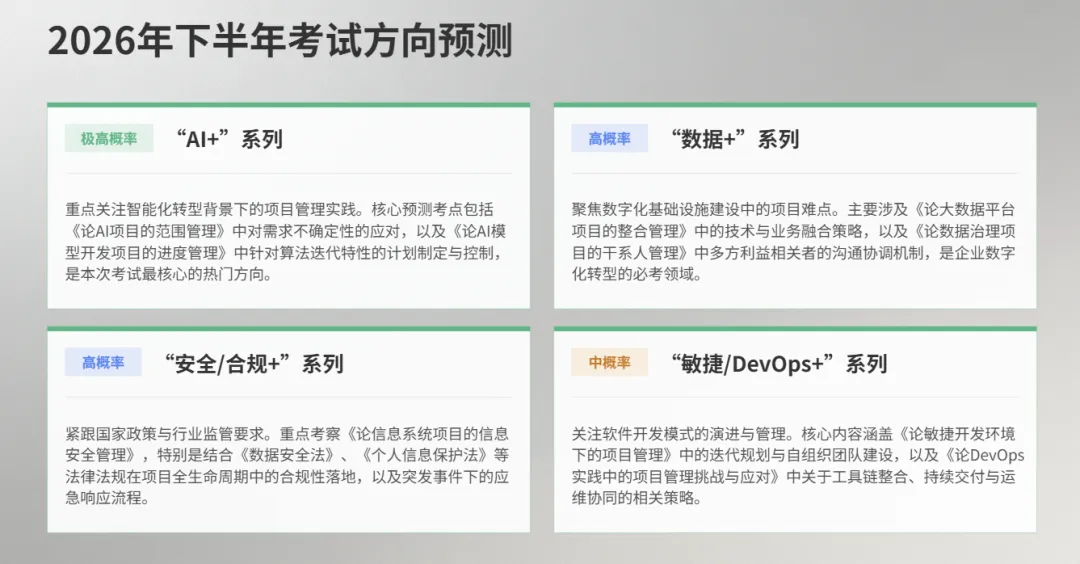 2026年下半年考试方向预测

极高概率 “AI+”系列

重点关注智能化转型背景下的项目管理实践。核心预测考点包括《论AI项目的范围管理》中对需求不确定性的应对，以及《论AI模型开发项目的进度管理》中针对算法迭代特性的计划制定与控制，是本次考试最核心的热门方向。

高概率 “数据+”系列

聚焦数字化基础设施建设中的项目难点。主要涉及《论大数据平台项目的整合管理》中的技术与业务融合策略，以及《论数据治理项目的干系人管理》中多方利益相关者的沟通协调机制，是企业数字化转型的必考领域。

高概率 “安全/合规+”系列

紧跟国家政策与行业监管要求。重点考察《论信息系统项目的信息安全管理》，特别是结合《数据安全法》、《个人信息保护法》等法律法规在项目全生命周期中的合规性落地，以及突发事件下的应急响应流程。

中概率 “敏捷/DevOps+”系列

关注软件开发模式的演进与管理。核心内容涵盖《论敏捷开发环境下的项目管理》中的迭代规划与自组织团队建设，以及《论DevOps实践中的项目管理挑战与应对》中关于工具链整合、持续交付与运维协同的相关策略。